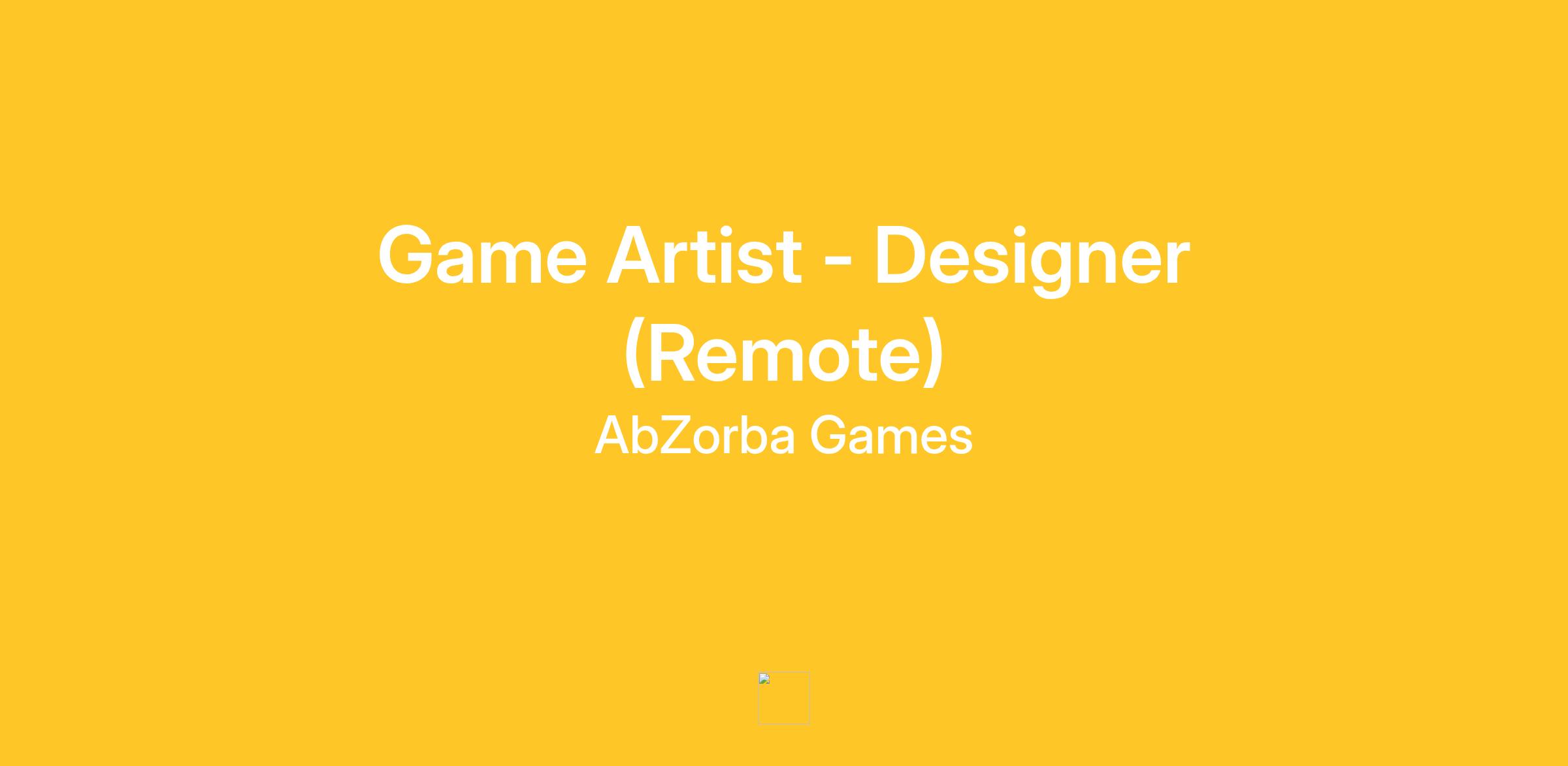 Game Artist - Designer (Remote)

AbZorba Games